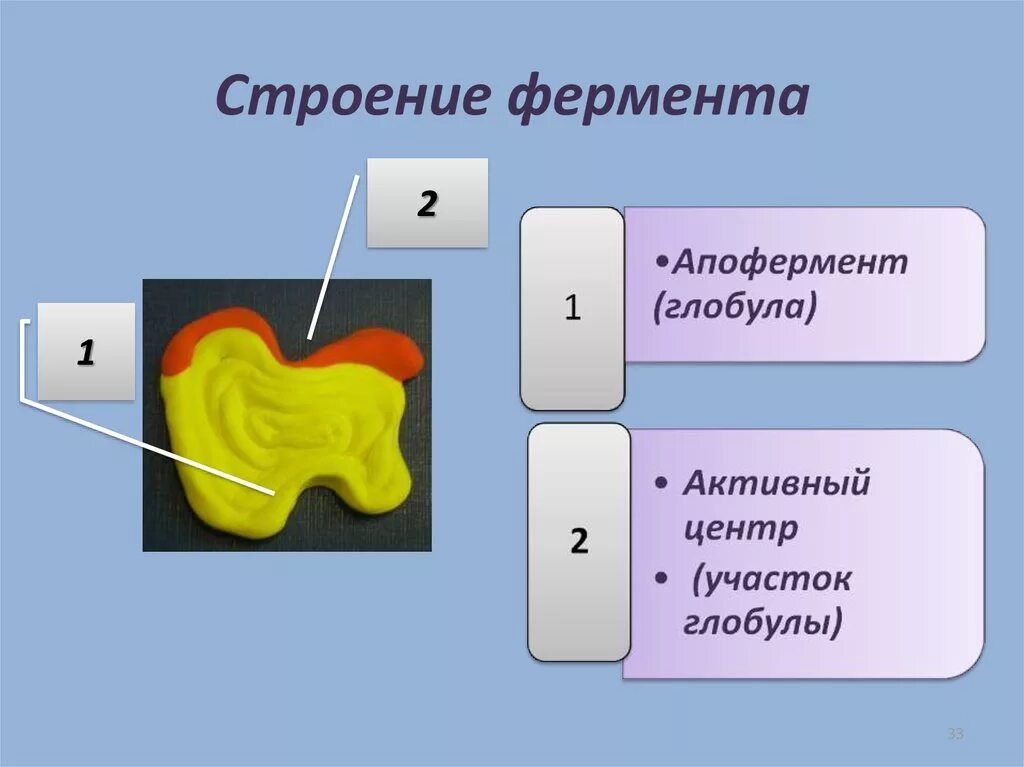 Строение фермента

2

1

1

•Апофермент (глобула)

2

• Активный центр
• (участок глобулы)

33